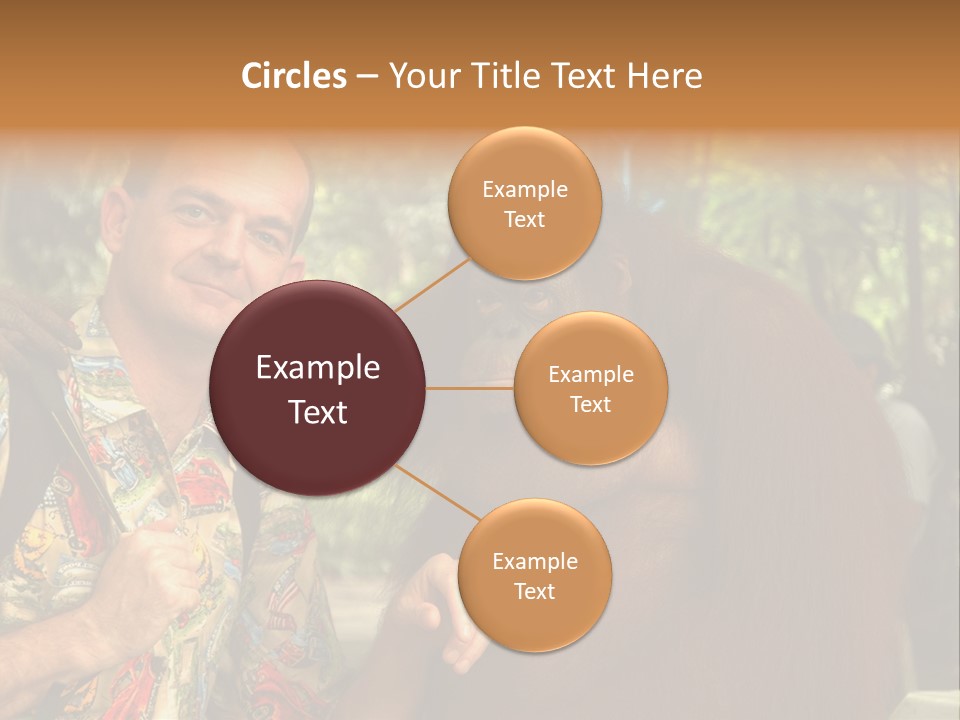 Circles – Your Title Text Here

Example Text

Example Text

Example Text

Example Text